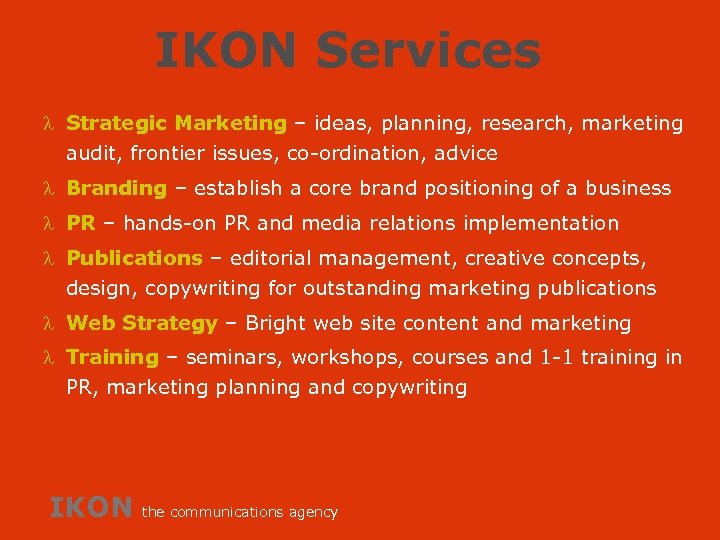 IKON Services

λ Strategic Marketing – ideas, planning, research, marketing audit, frontier issues, co-ordination, advice

λ Branding – establish a core brand positioning of a business

λ PR – hands-on PR and media relations implementation

λ Publications – editorial management, creative concepts, design, copywriting for outstanding marketing publications

λ Web Strategy – Bright web site content and marketing

λ Training – seminars, workshops, courses and 1-1 training in PR, marketing planning and copywriting

IKON the communications agency